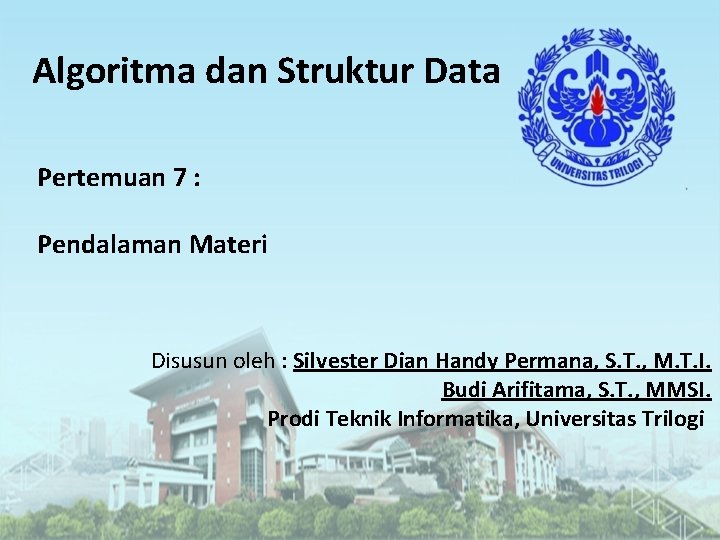 Algoritma dan Struktur Data

UNIVERSITAS TRILOGI

Pertemuan 7 :

Pendalaman Materi

Disusun oleh : Silvester Dian Handy Permana, S.T., M.T.I.
Budi Arifitama, S.T., MMSI.
Prodi Teknik Informatika, Universitas Trilogi